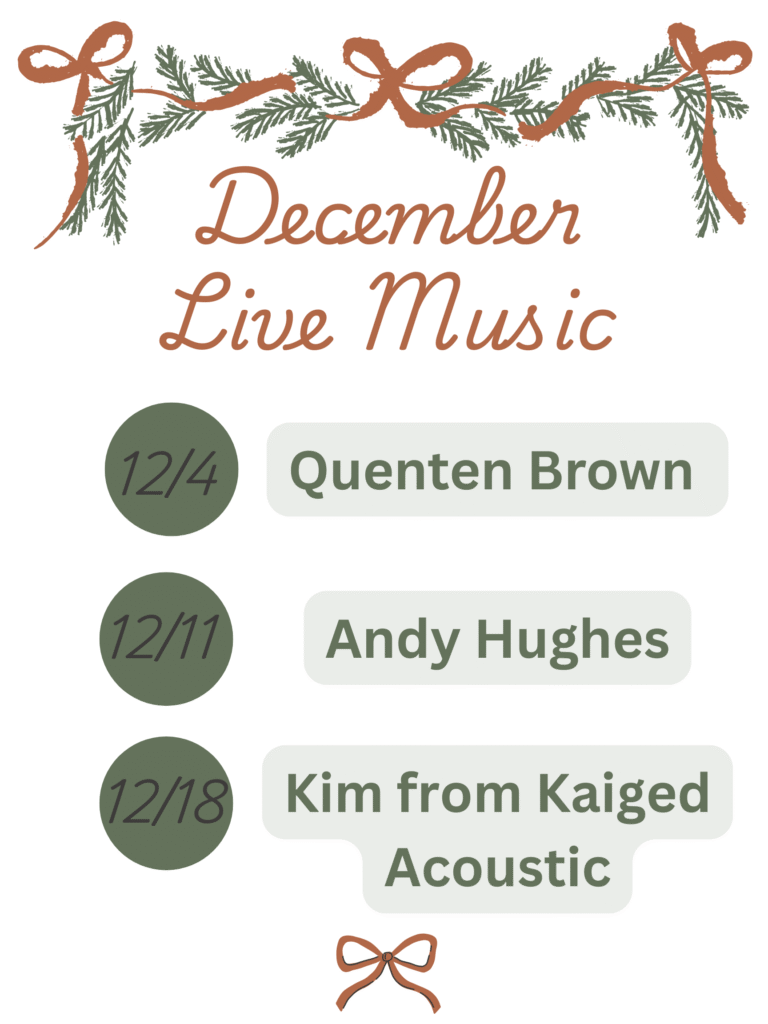 December Live Music

12/4 Quenten Brown

12/11 Andy Hughes

12/18 Kim from Kaiged Acoustic